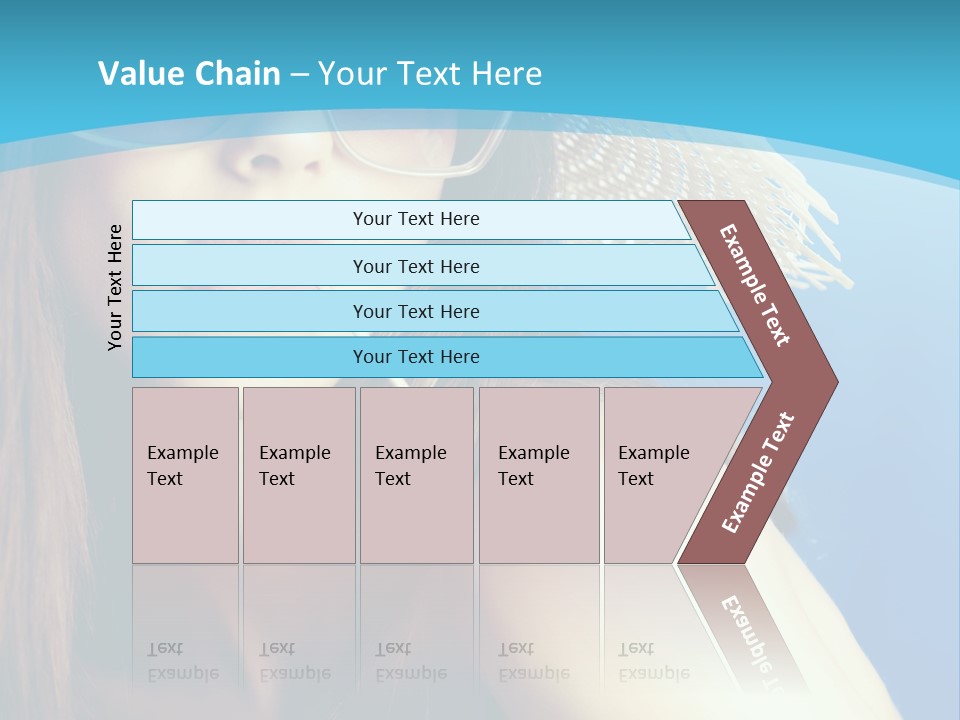 Value Chain – Your Text Here

Your Text Here

Your Text Here

Your Text Here

Your Text Here

Your Text Here

Example Text

Example Text

Example Text

Example Text

Example Text

Example Text

Example Text